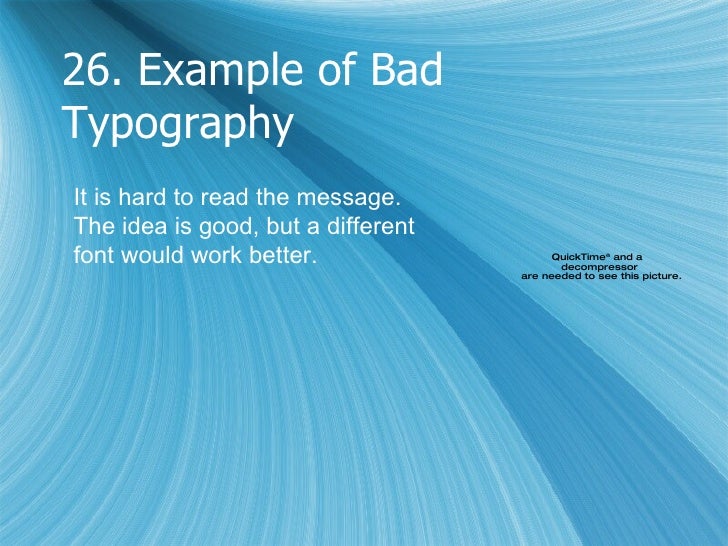 26. Example of Bad Typography

It is hard to read the message. The idea is good, but a different font would work better.

QuickTime® and a decompressor are needed to see this picture.